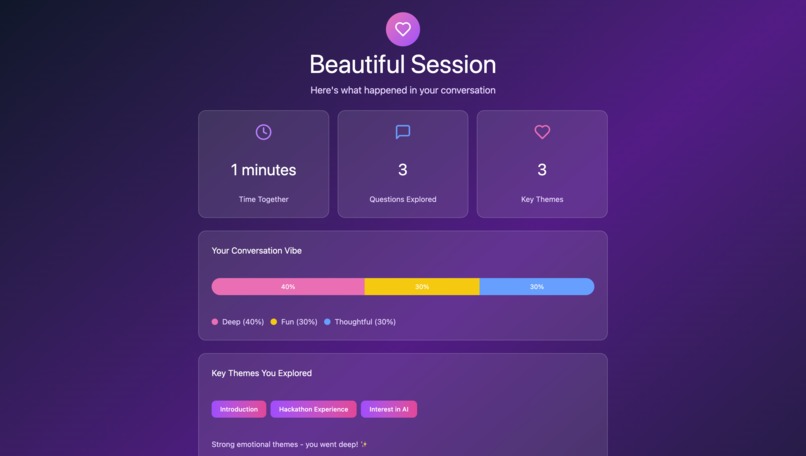 Beautiful Session

Here's what happened in your conversation

1 minutes

Time Together

3

Questions Explored

3

Key Themes

Your Conversation Vibe

40% 30% 30%

Deep (40%) Fun (30%) Thoughtful (30%)

Key Themes You Explored

Introduction Hackathon Experience Interest in AI

Strong emotional themes - you went deep! ✨